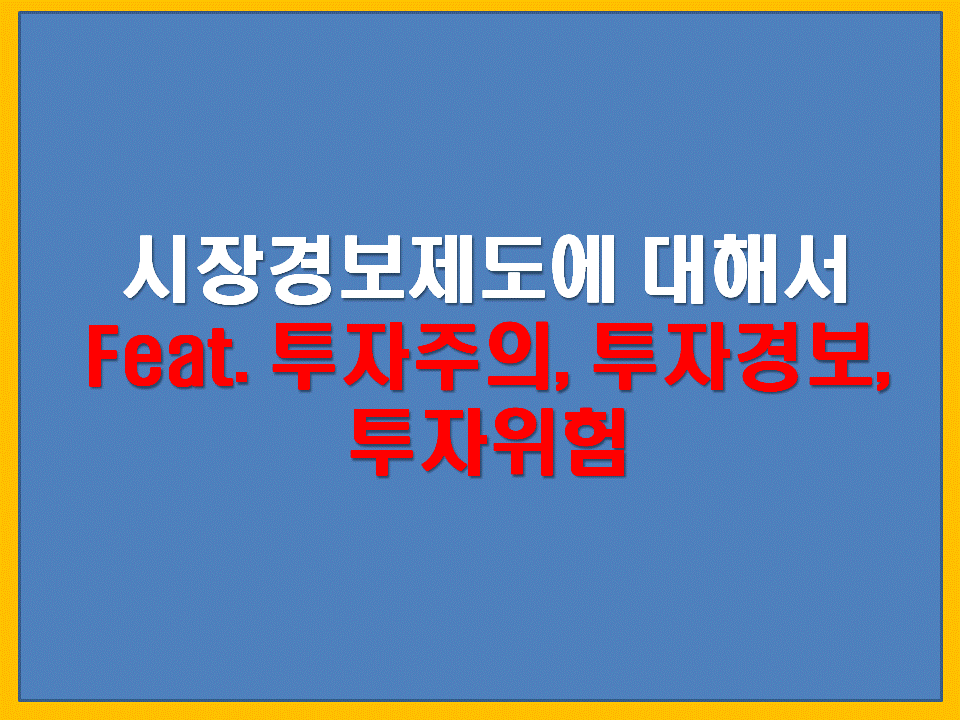 시장경보제도에 대해서
Feat. 투자주의, 투자경보, 투자위험